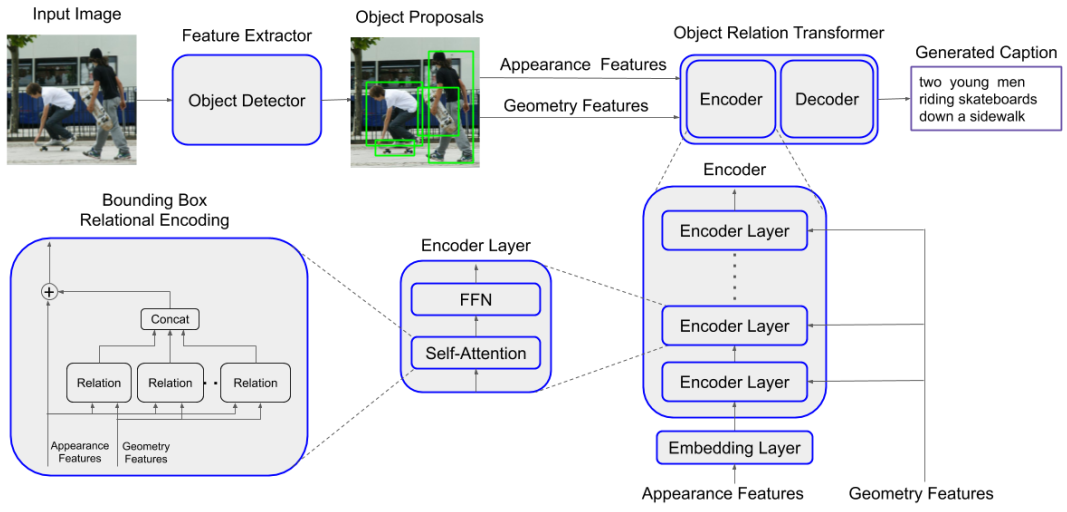 Input Image

Feature Extractor

Object Detector

Object Proposals

Appearance Features

Geometry Features

Object Relation Transformer

Encoder

Decoder

Generated Caption

two young men riding skateboards down a sidewalk

Bounding Box Relational Encoding

+

Concat

Relation

Relation

Relation

Appearance Features

Geometry Features

Encoder Layer

FFN

Self-Attention

Encoder

Encoder Layer

Encoder Layer

Encoder Layer

Embedding Layer

Appearance Features

Geometry Features